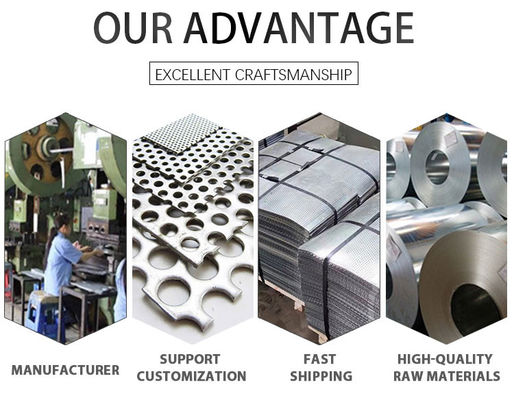 OUR ADVANTAGE

EXCELLENT CRAFTSMANSHIP

MANUFACTURER

SUPPORT CUSTOMIZATION

FAST SHIPPING

HIGH-QUALITY RAW MATERIALS